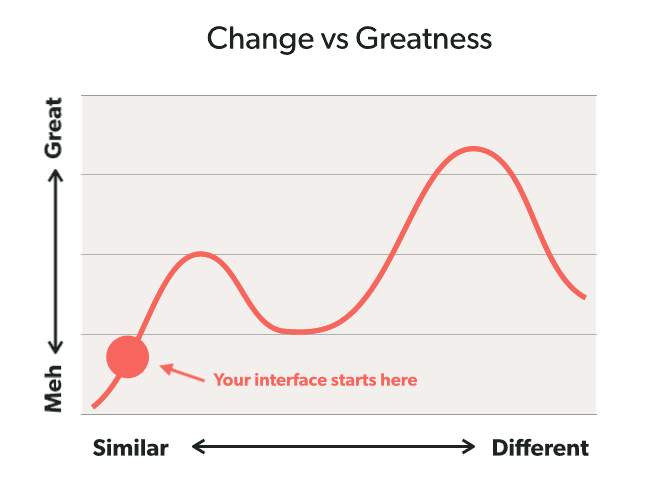 Change vs Greatness

Great

Meh

Your interface starts here

Similar

Different